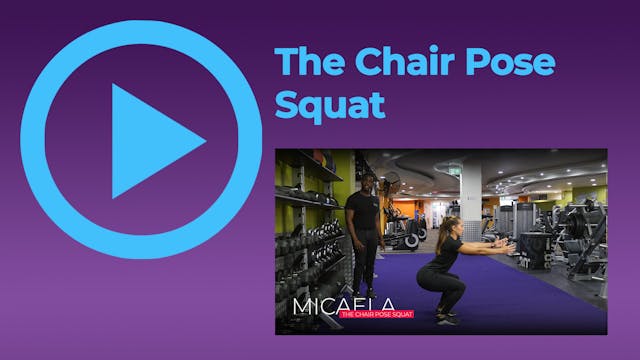 The Chair Pose Squat

MICAELA
THE CHAIR POSE SQUAT